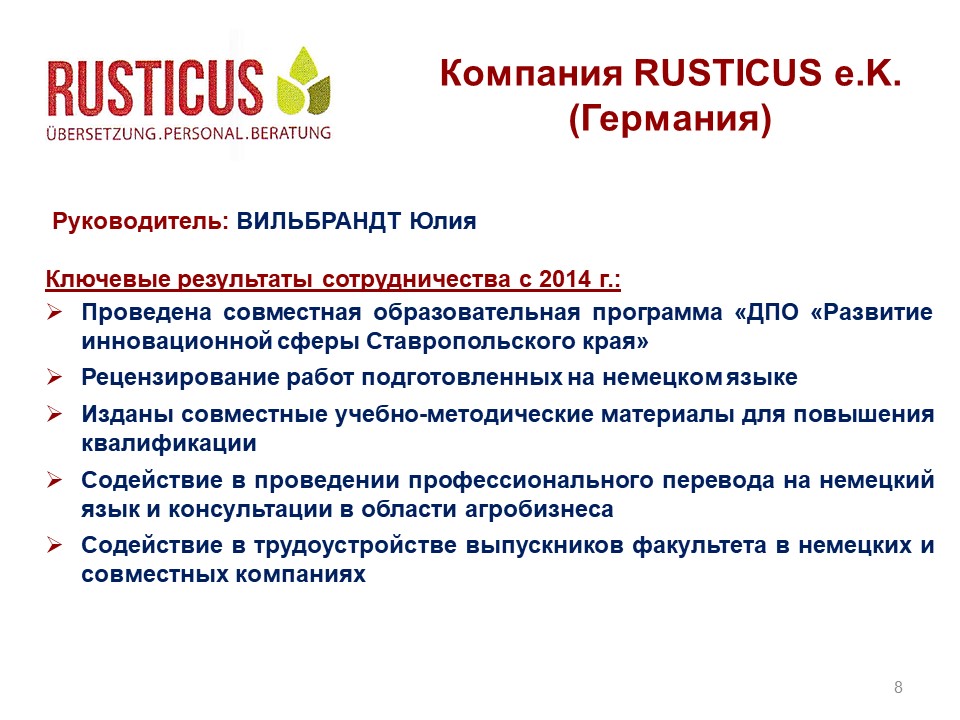 RUSTICUS
ÜBERSETZUNG.PERSONAL.BERATUNG

Компания RUSTICUS e.K.
(Германия)

Руководитель: ВИЛЬБРАНДТ Юлия

Ключевые результаты сотрудничества с 2014 г.:
➢ Проведена совместная образовательная программа «ДПО «Развитие инновационной сферы Ставропольского края»
➢ Рецензирование работ подготовленных на немецком языке
➢ Изданы совместные учебно-методические материалы для повышения квалификации
➢ Содействие в проведении профессионального перевода на немецкий язык и консультации в области агробизнеса
➢ Содействие в трудоустройстве выпускников факультета в немецких и совместных компаниях

8